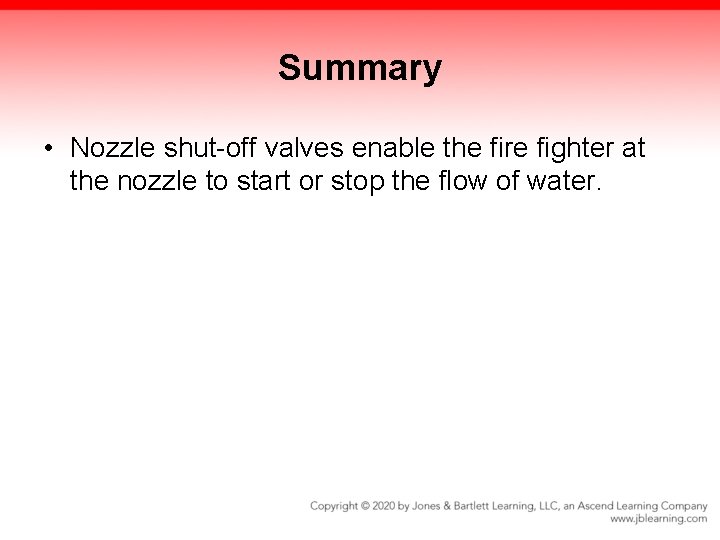 Summary

• Nozzle shut-off valves enable the fire fighter at the nozzle to start or stop the flow of water.

Copyright © 2020 by Jones & Bartlett Learning, LLC, an Ascend Learning Company
www.jblearning.com